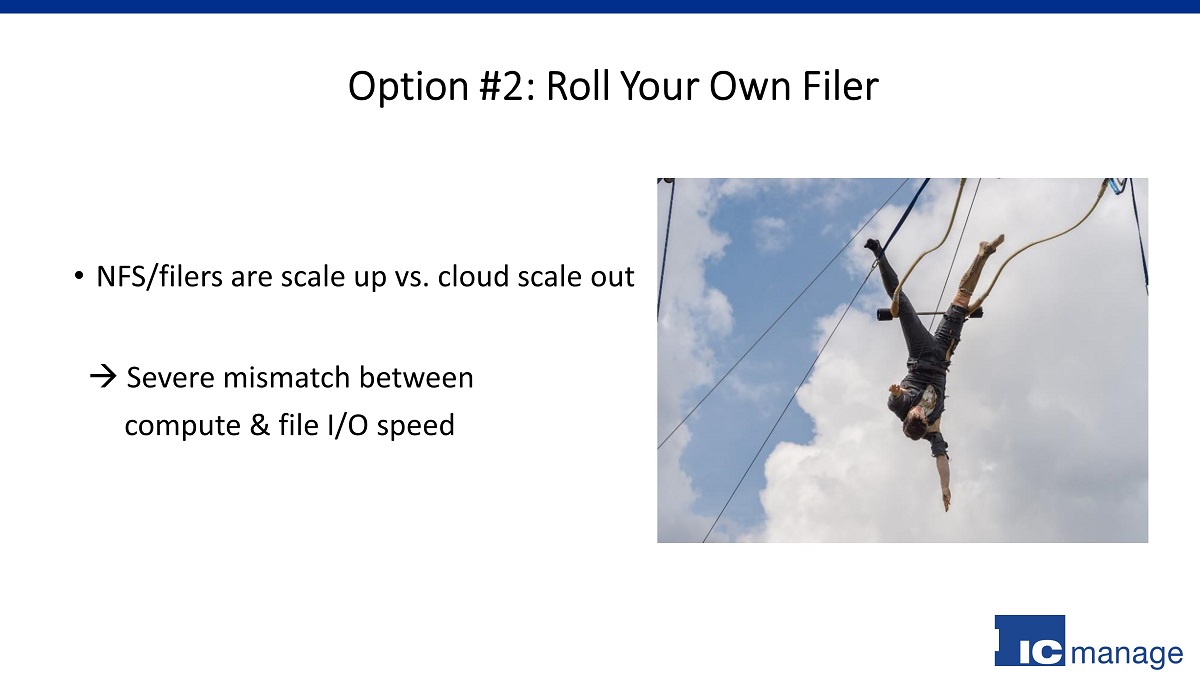 Option #2: Roll Your Own Filer

• NFS/filers are scale up vs. cloud scale out

→ Severe mismatch between compute & file I/O speed

IC manage